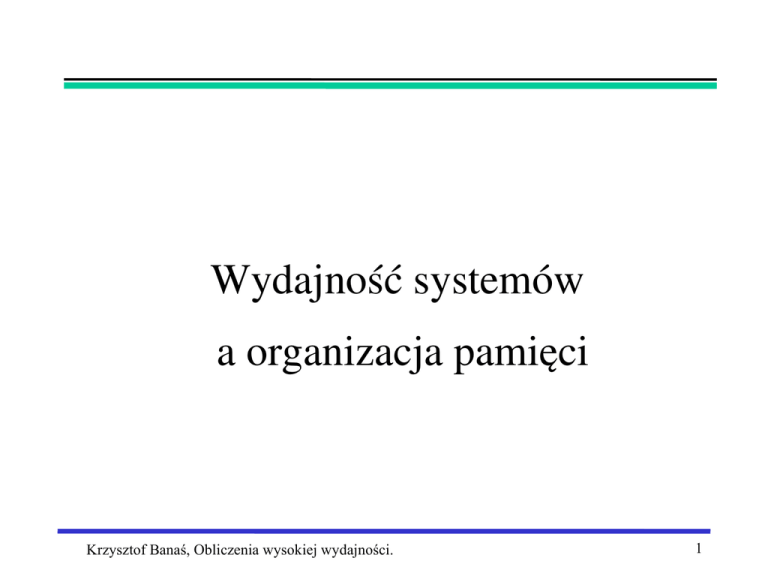 Wydajność systemów
a organizacja pamięci

Krzysztof Banaś, Obliczenia wysokiej wydajności.

1